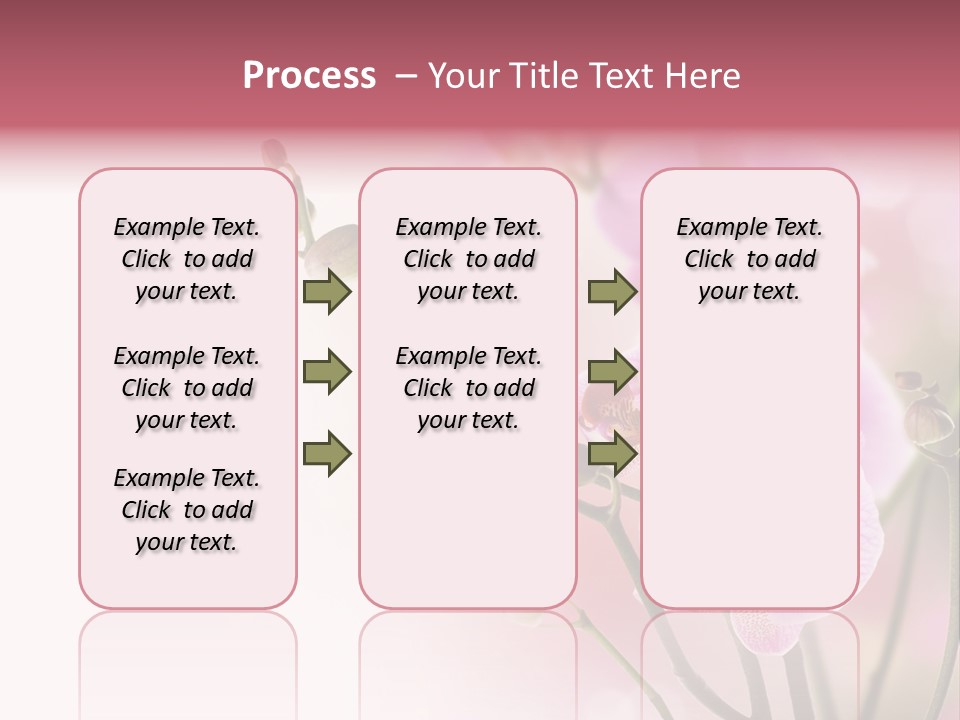 Process – Your Title Text Here

Example Text. Click to add your text.

Example Text. Click to add your text.

Example Text. Click to add your text.

Example Text. Click to add your text.

Example Text. Click to add your text.

Example Text. Click to add your text.